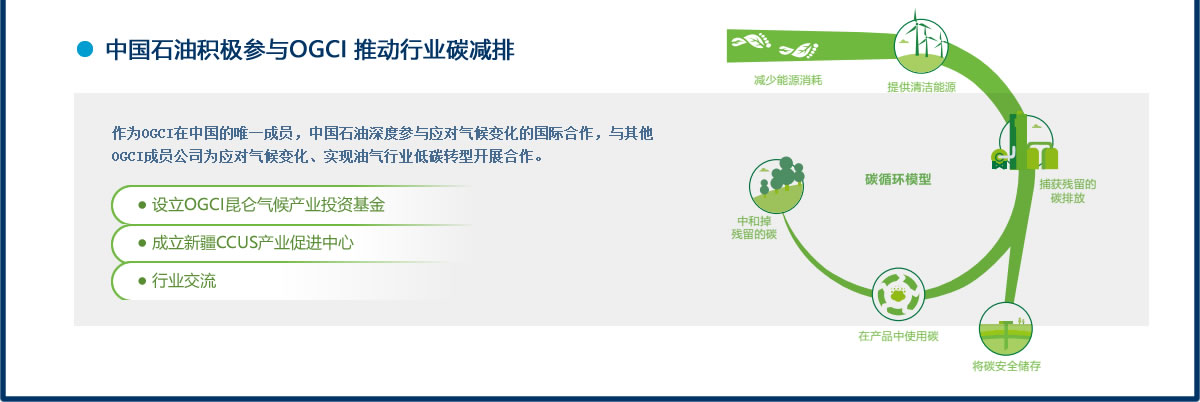 中国石油积极参与OGCI 推动行业碳减排

作为OGCI在中国的唯一成员，中国石油深度参与应对气候变化的国际合作，与其他OGCI成员公司为应对气候变化、实现油气行业低碳转型开展合作。

● 设立OGCI昆仑气候产业投资基金

● 成立新疆CCUS产业促进中心

● 行业交流

减少能源消耗

提供清洁能源

捕获残留的碳排放

碳循环模型

中和掉残留的碳

在产品中使用碳

将碳安全储存